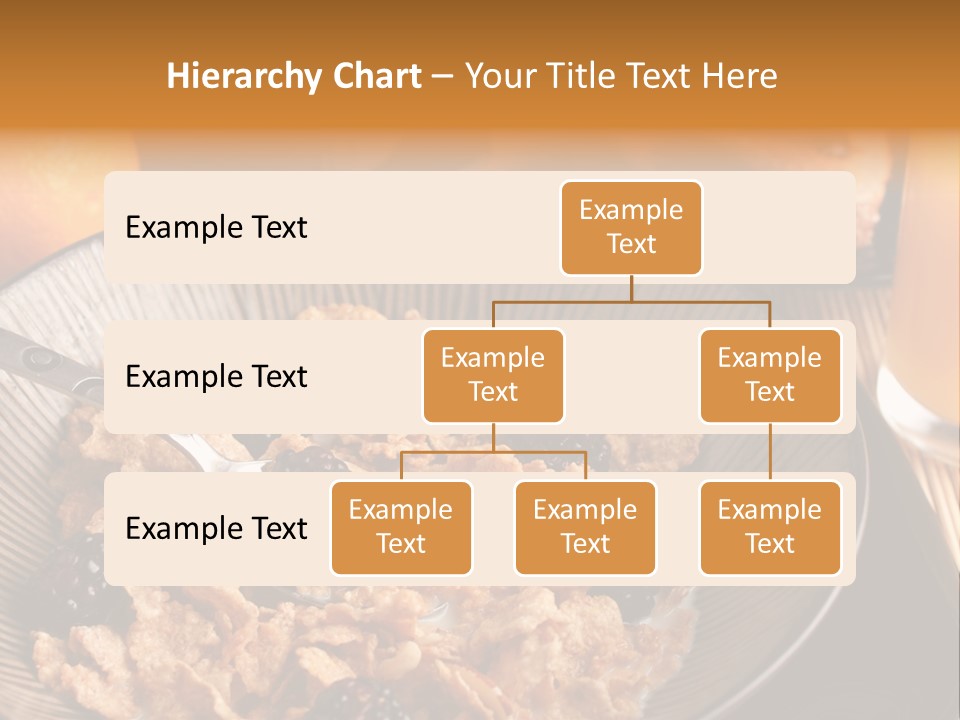 Hierarchy Chart – Your Title Text Here

Example Text

Example Text

Example Text

Example Text

Example Text

Example Text

Example Text

Example Text

Example Text